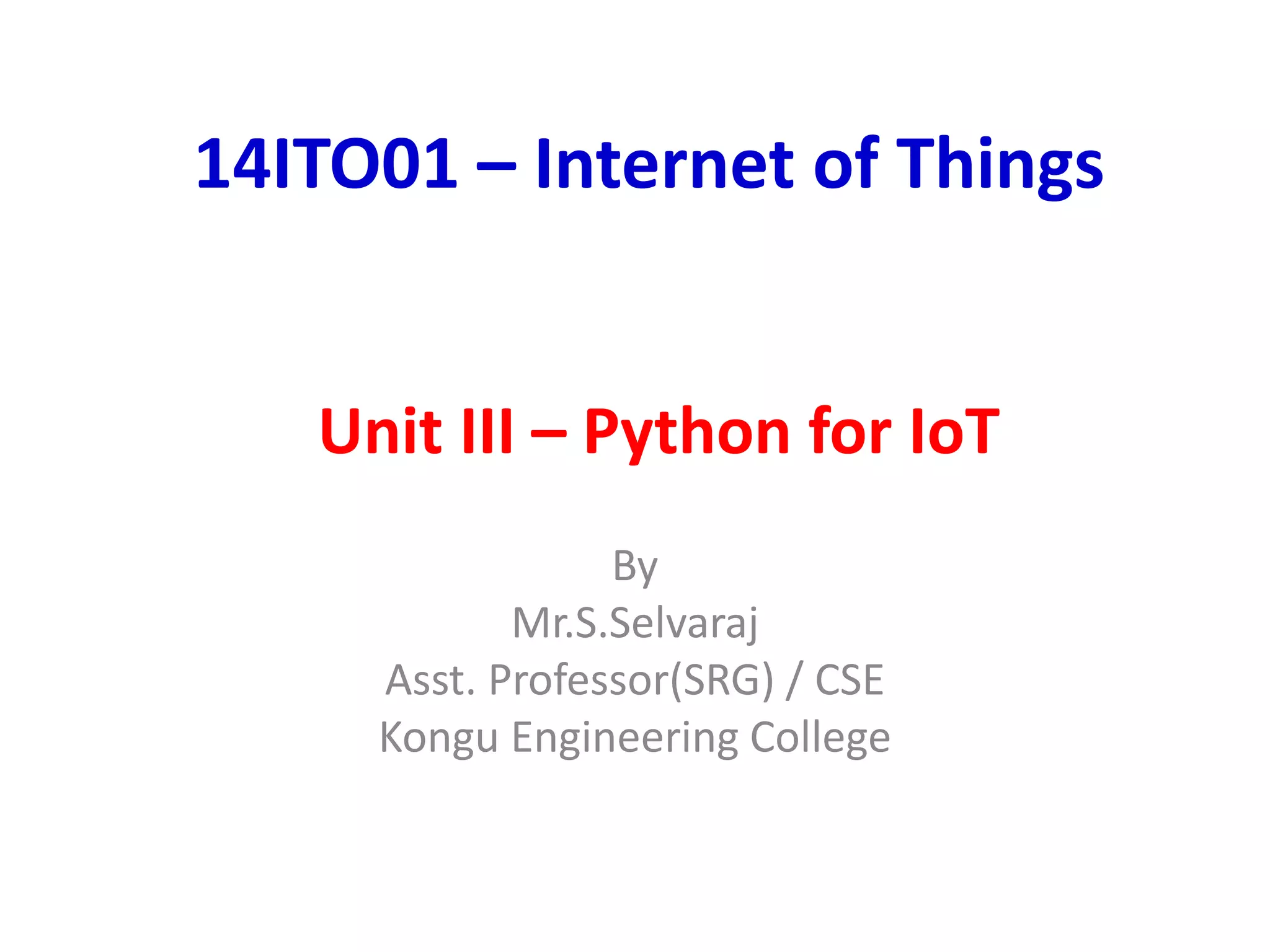 14ITO01 – Internet of Things

Unit III – Python for IoT

By
Mr.S.Selvaraj
Asst. Professor(SRG) / CSE
Kongu Engineering College